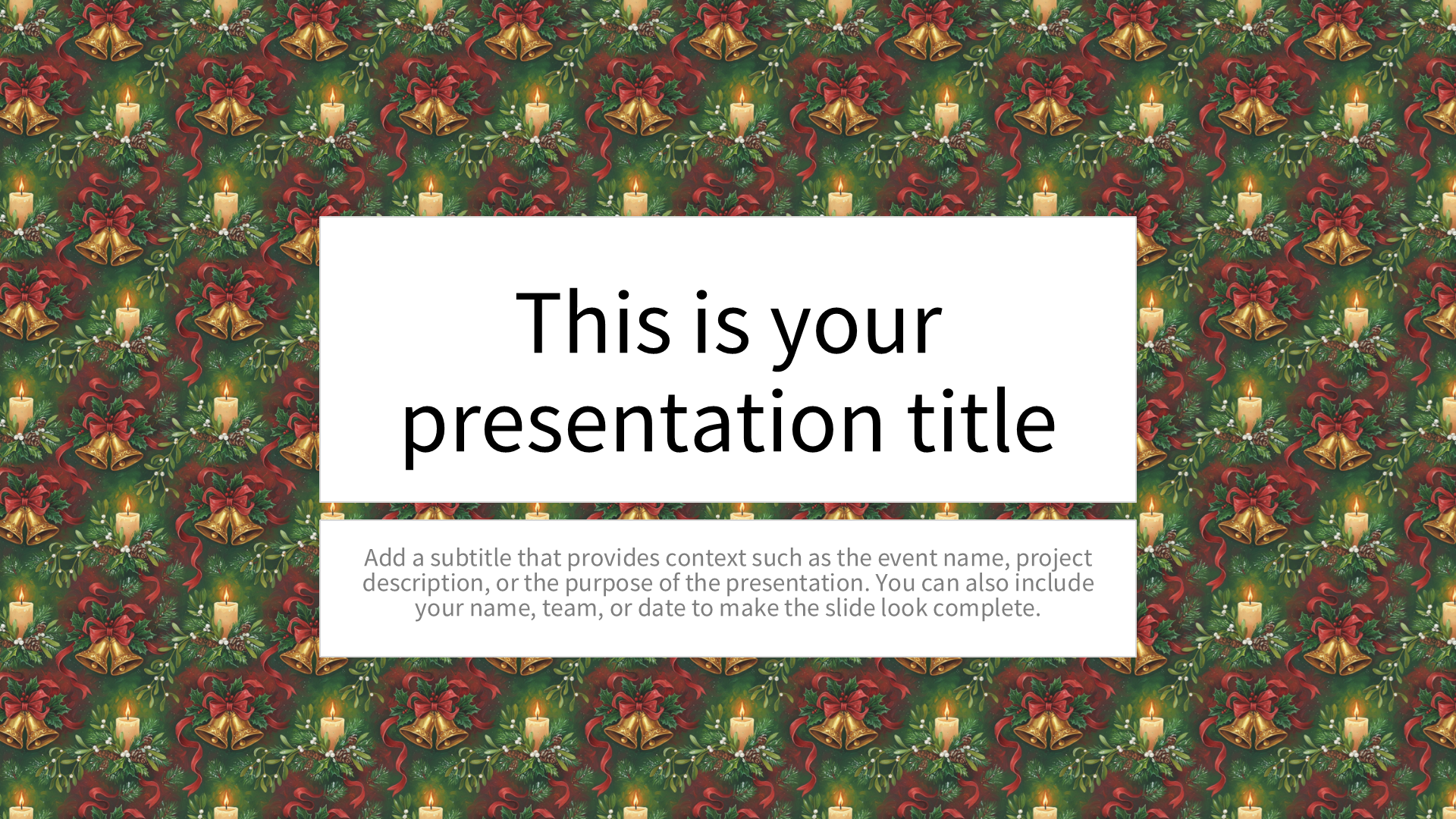 This is your presentation title

Add a subtitle that provides context such as the event name, project description, or the purpose of the presentation. You can also include your name, team, or date to make the slide look complete.